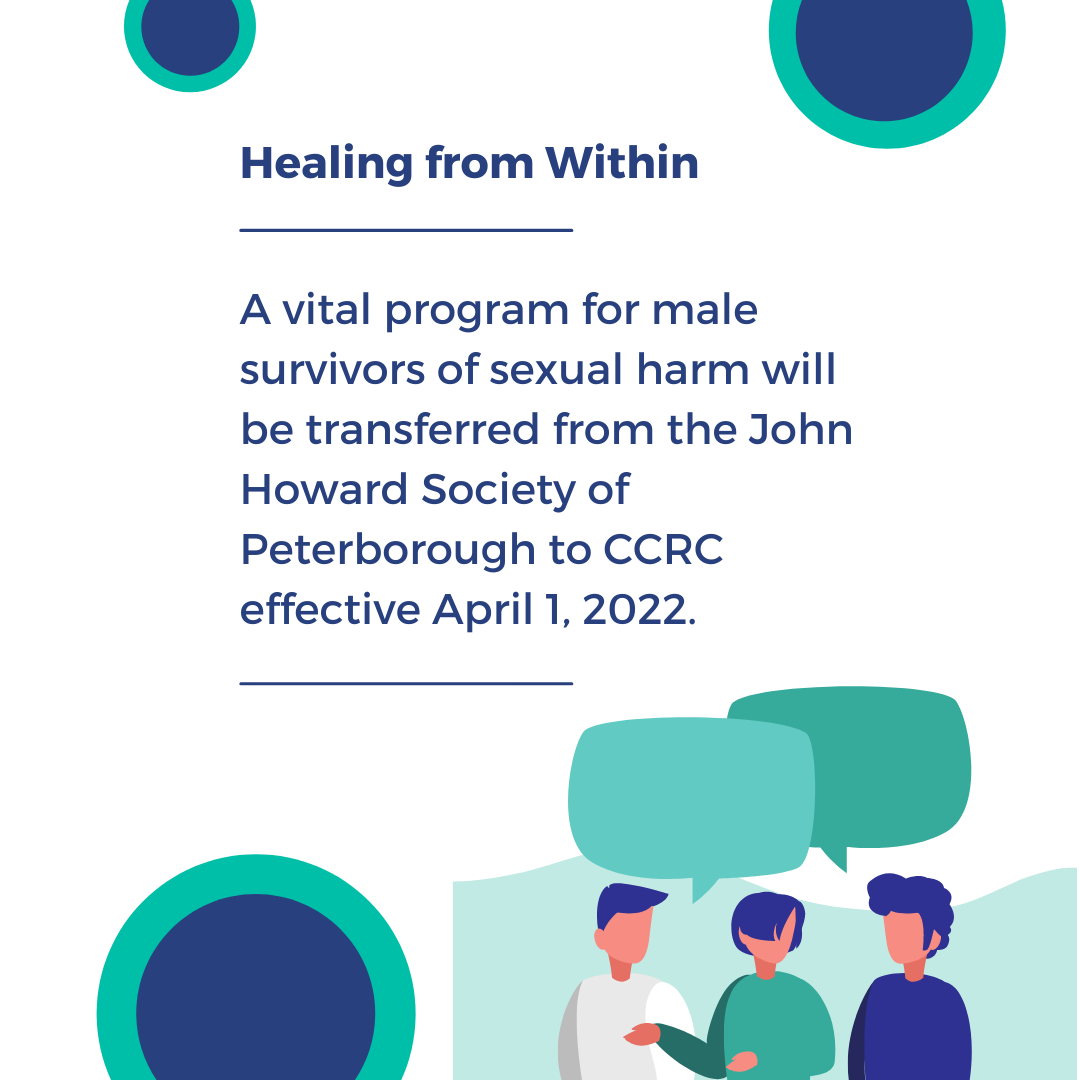 Healing from Within

A vital program for male survivors of sexual harm will be transferred from the John Howard Society of Peterborough to CCRC effective April 1, 2022.